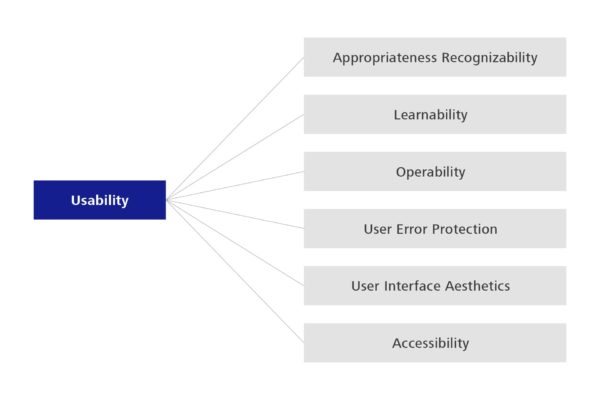 Usability

Appropriateness Recognizability

Learnability

Operability

User Error Protection

User Interface Aesthetics

Accessibility